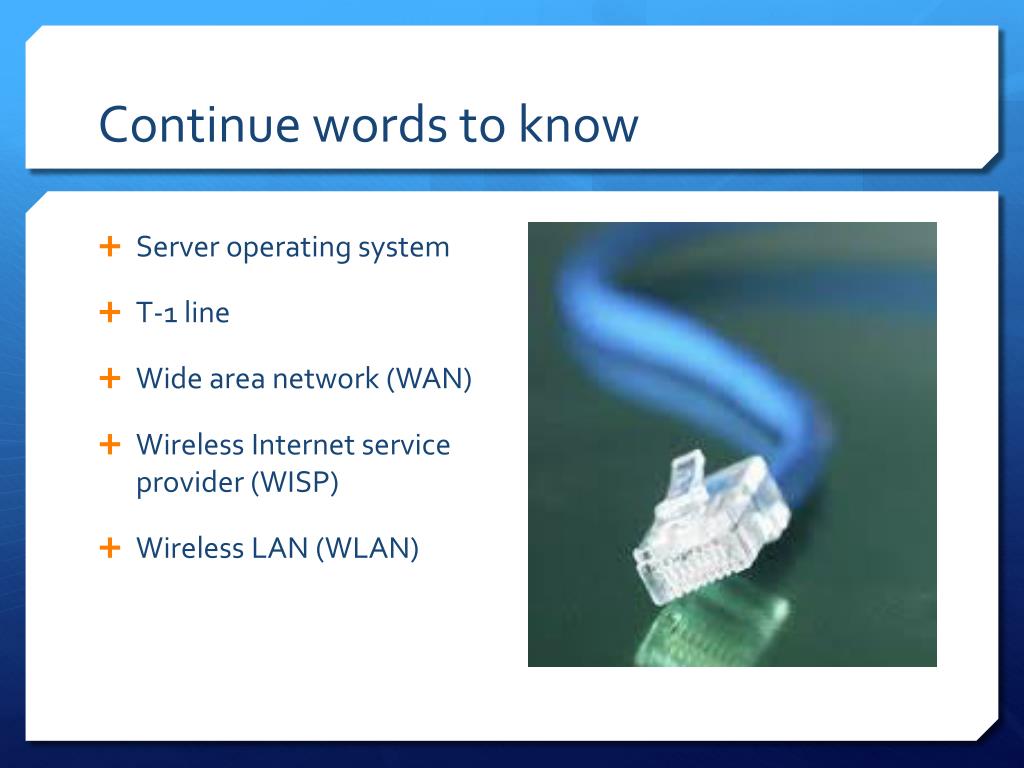 Continue words to know

+ Server operating system

+ T-1 line

+ Wide area network (WAN)

+ Wireless Internet service provider (WISP)

+ Wireless LAN (WLAN)